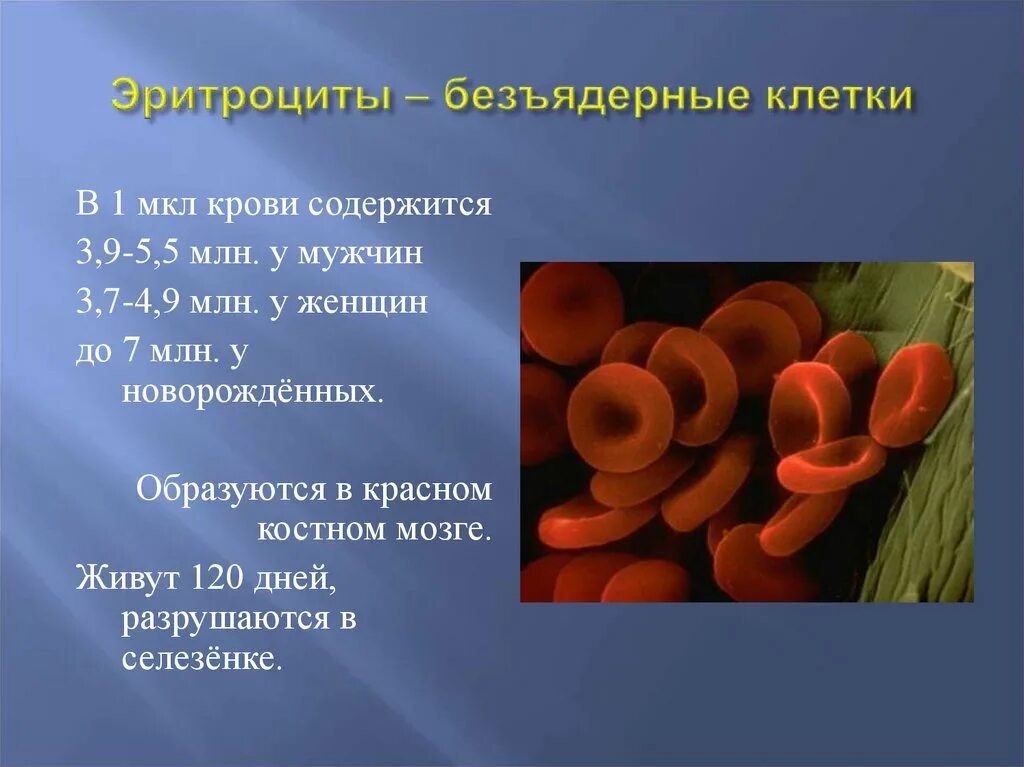 Эритроциты – безъядерные клетки

В 1 мкл крови содержится

3,9-5,5 млн. у мужчин

3,7-4,9 млн. у женщин

до 7 млн. у новорождённых.

Образуются в красном костном мозге.

Живут 120 дней, разрушаются в селезёнке.